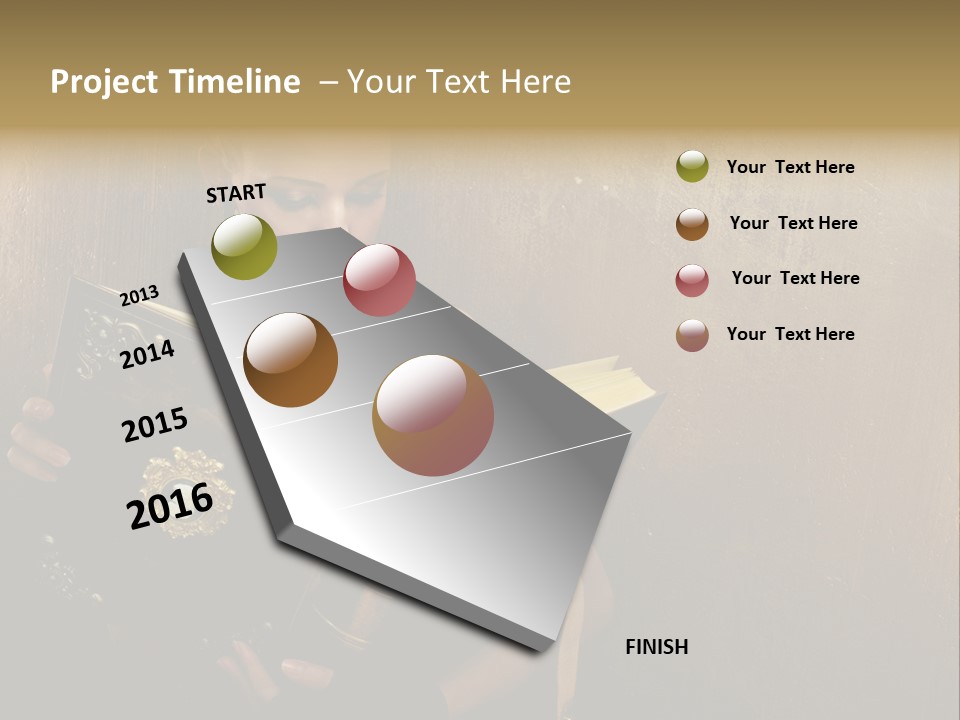 Project Timeline – Your Text Here

START

2013

2014

2015

2016

FINISH

Your Text Here

Your Text Here

Your Text Here

Your Text Here